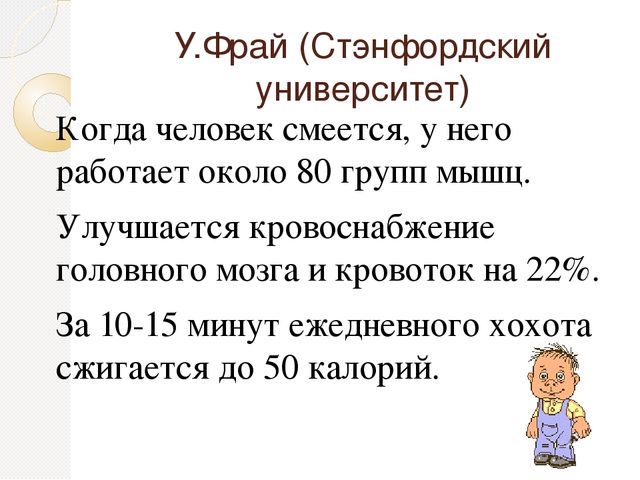 У.Фрай (Стэнфордский университет)

Когда человек смеется, у него работает около 80 групп мышц.

Улучшается кровоснабжение головного мозга и кровоток на 22%.

За 10-15 минут ежедневного хохота сжигается до 50 калорий.